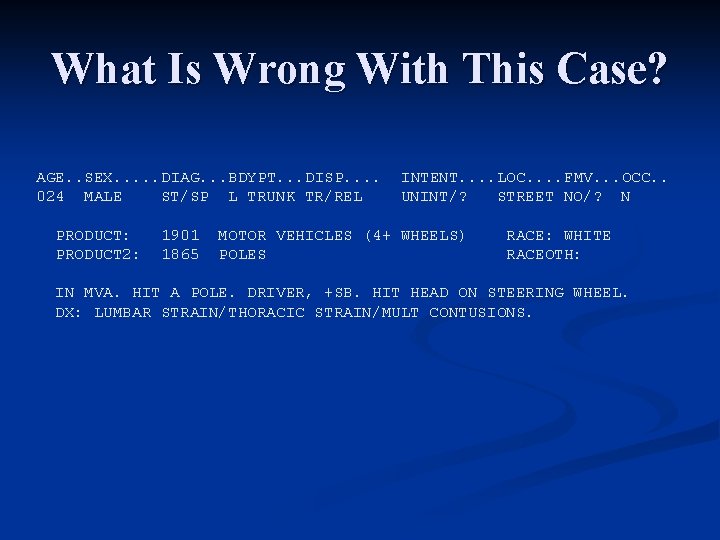 What Is Wrong With This Case?

AGE..SEX.....DIAG...BDYPT...DISP.... INTENT....LOC....FMV...OCC..
024 MALE ST/SP L TRUNK TR/REL UNINT/? STREET NO/? N

PRODUCT: 1901 MOTOR VEHICLES (4+ WHEELS) RACE: WHITE
PRODUCT2: 1865 POLES RACEOTH:

IN MVA. HIT A POLE. DRIVER, +SB. HIT HEAD ON STEERING WHEEL.
DX: LUMBAR STRAIN/THORACIC STRAIN/MULT CONTUSIONS.